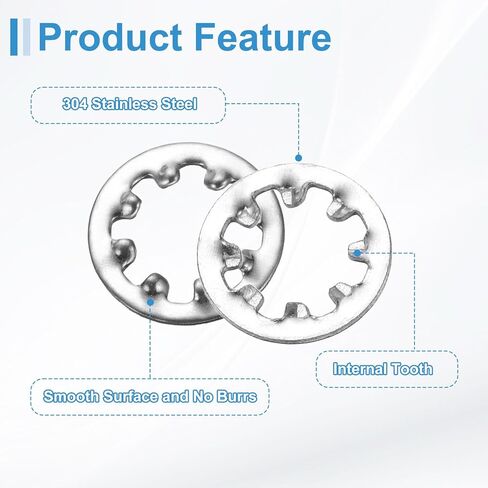 Product Feature

304 Stainless Steel

Internal Tooth

Smooth Surface and No Burrs